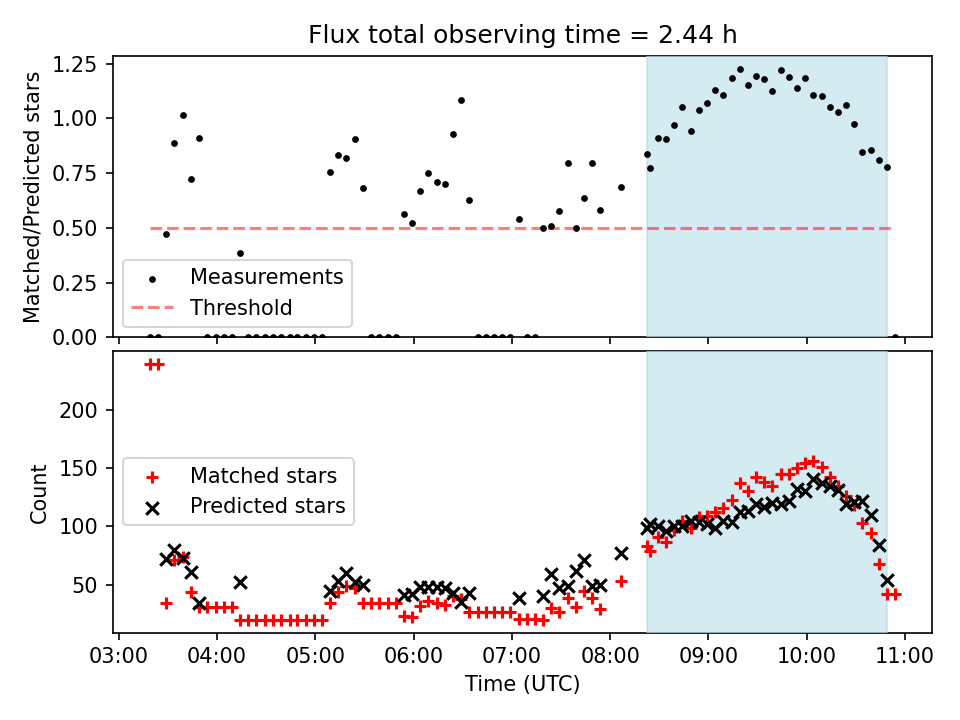 Flux total observing time = 2.44 h

Matched/Predicted stars

1.25
1.00
0.75
0.50
0.25
0.00

Measurements
Threshold

Count

200
150
100
50

Matched stars
Predicted stars

03:00 04:00 05:00 06:00 07:00 08:00 09:00 10:00 11:00

Time (UTC)